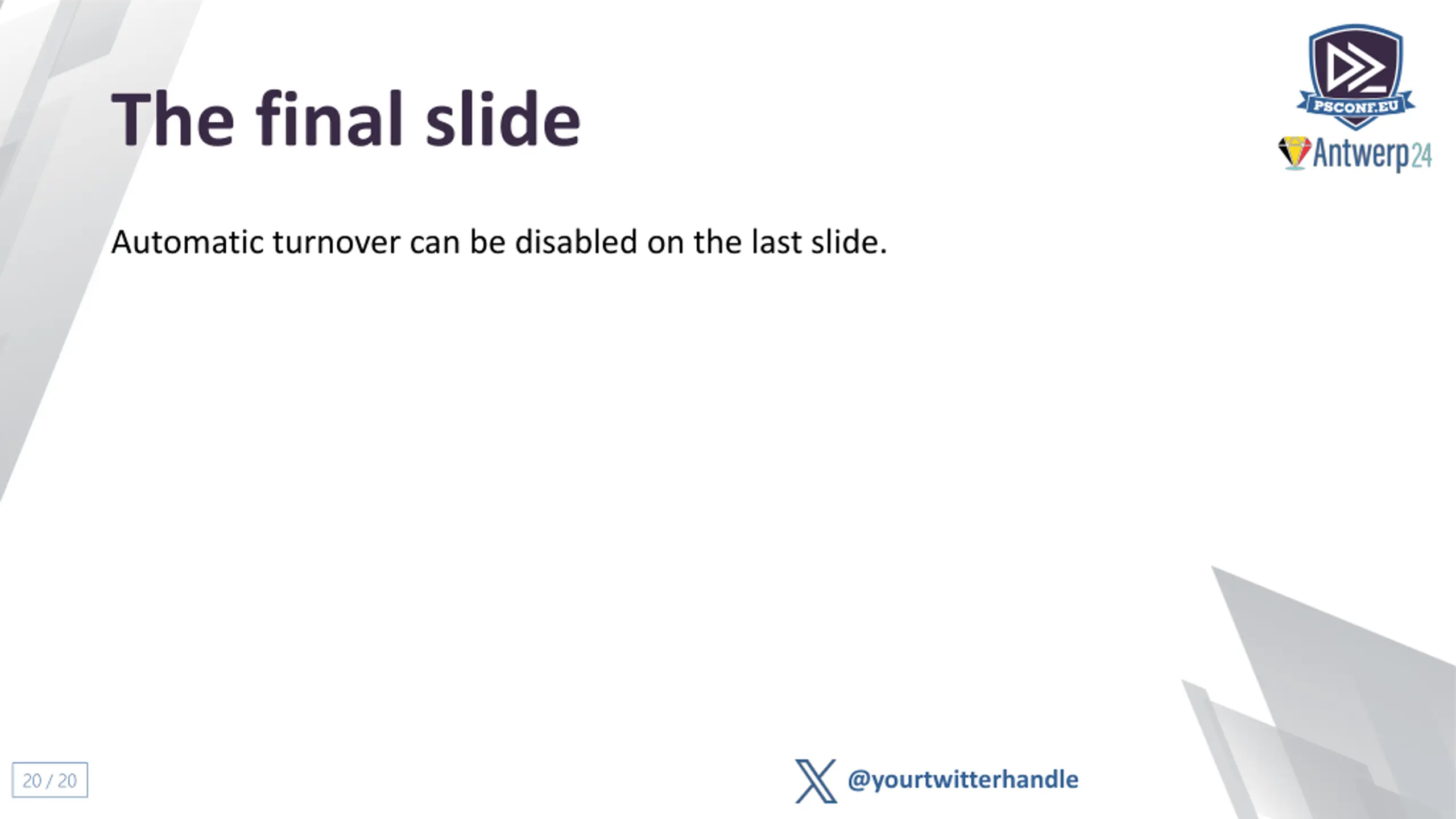 The final slide

PSCONF.EU
Antwerp24

Automatic turnover can be disabled on the last slide.

20 / 20

@yourtwitterhandle